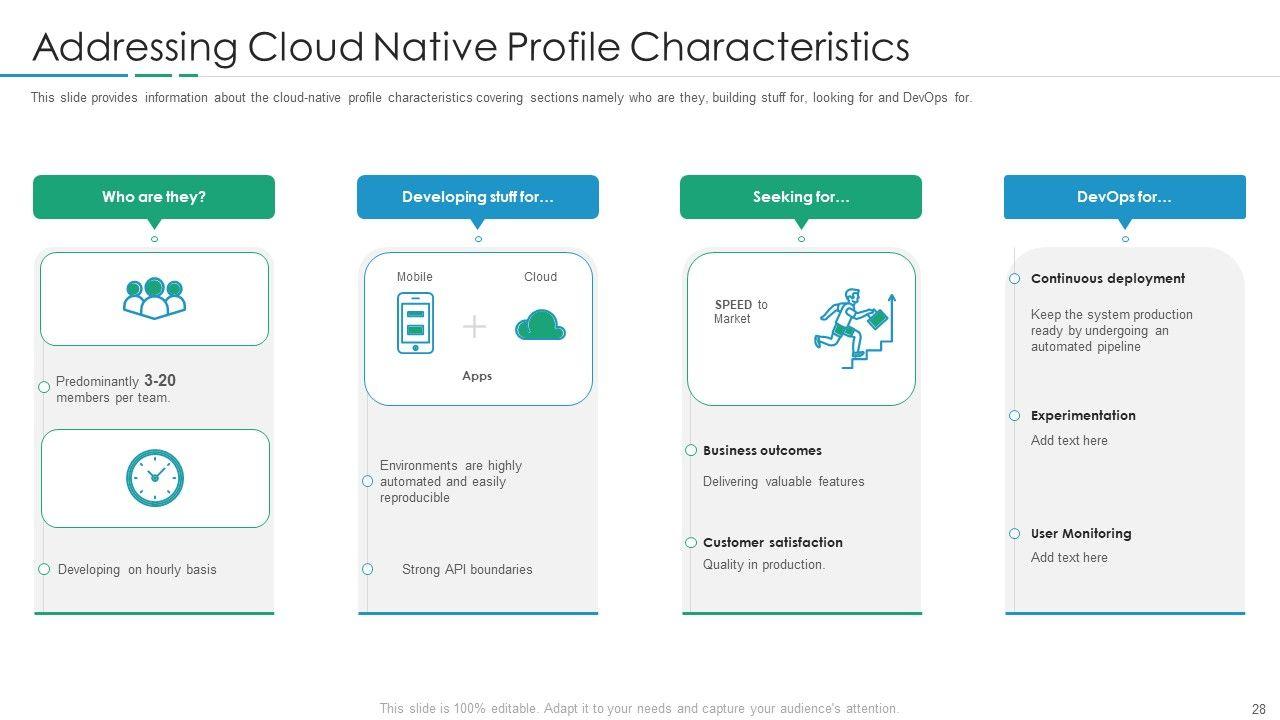 Addressing Cloud Native Profile Characteristics

This slide provides information about the cloud-native profile characteristics covering sections namely who are they, building stuff for, looking for and DevOps for.

Who are they?

Predominantly 3-20 members per team.

Developing on hourly basis

Developing stuff for…

Mobile

Cloud

Apps

Environments are highly automated and easily reproducible

Strong API boundaries

Seeking for…

SPEED to Market

Business outcomes

Delivering valuable features

Customer satisfaction

Quality in production.

DevOps for…

Continuous deployment

Keep the system production ready by undergoing an automated pipeline

Experimentation

Add text here

User Monitoring

Add text here

This slide is 100% editable. Adapt it to your needs and capture your audience's attention.

28